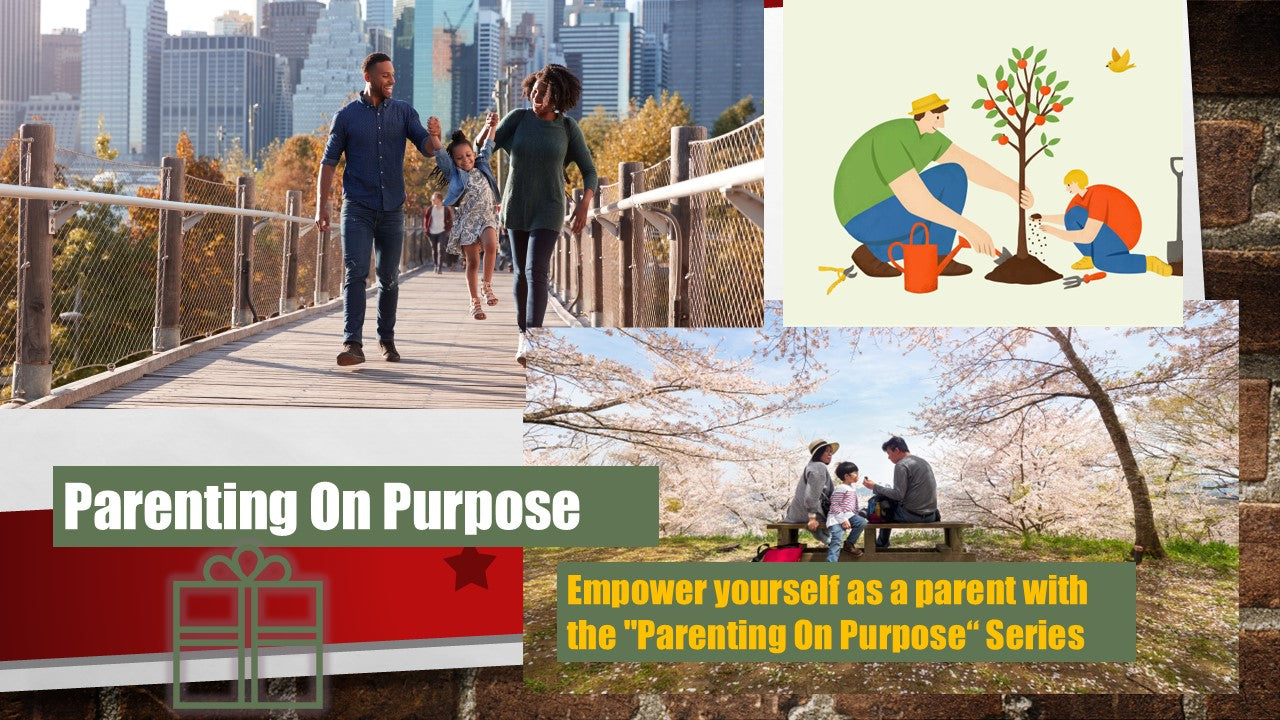 Parenting On Purpose

Empower yourself as a parent with the "Parenting On Purpose“ Series